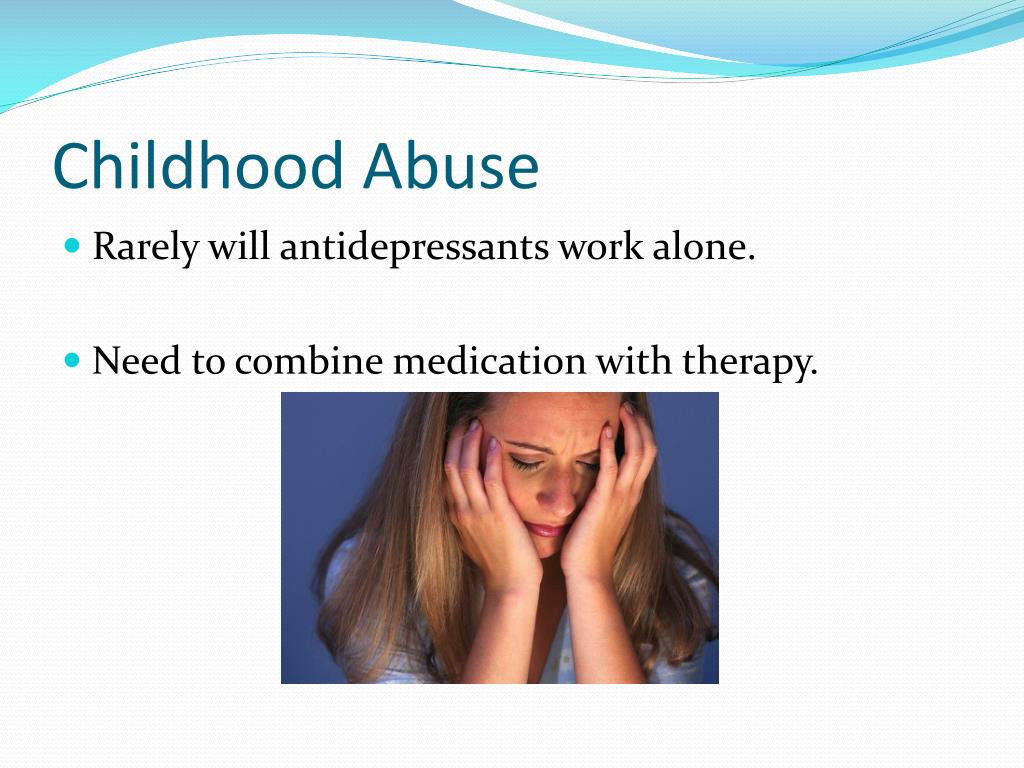 Childhood Abuse

Rarely will antidepressants work alone.

Need to combine medication with therapy.